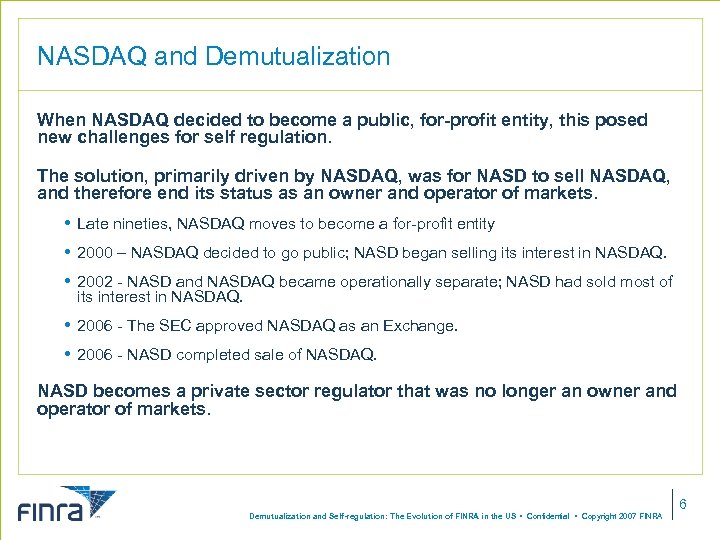 NASDAQ and Demutualization

When NASDAQ decided to become a public, for-profit entity, this posed new challenges for self regulation.

The solution, primarily driven by NASDAQ, was for NASD to sell NASDAQ, and therefore end its status as an owner and operator of markets.

• Late nineties, NASDAQ moves to become a for-profit entity

• 2000 – NASDAQ decided to go public; NASD began selling its interest in NASDAQ.

• 2002 - NASD and NASDAQ became operationally separate; NASD had sold most of its interest in NASDAQ.

• 2006 - The SEC approved NASDAQ as an Exchange.

• 2006 - NASD completed sale of NASDAQ.

NASD becomes a private sector regulator that was no longer an owner and operator of markets.

FINRA

Demutualization and Self-regulation: The Evolution of FINRA in the US • Confidential • Copyright 2007 FINRA

6